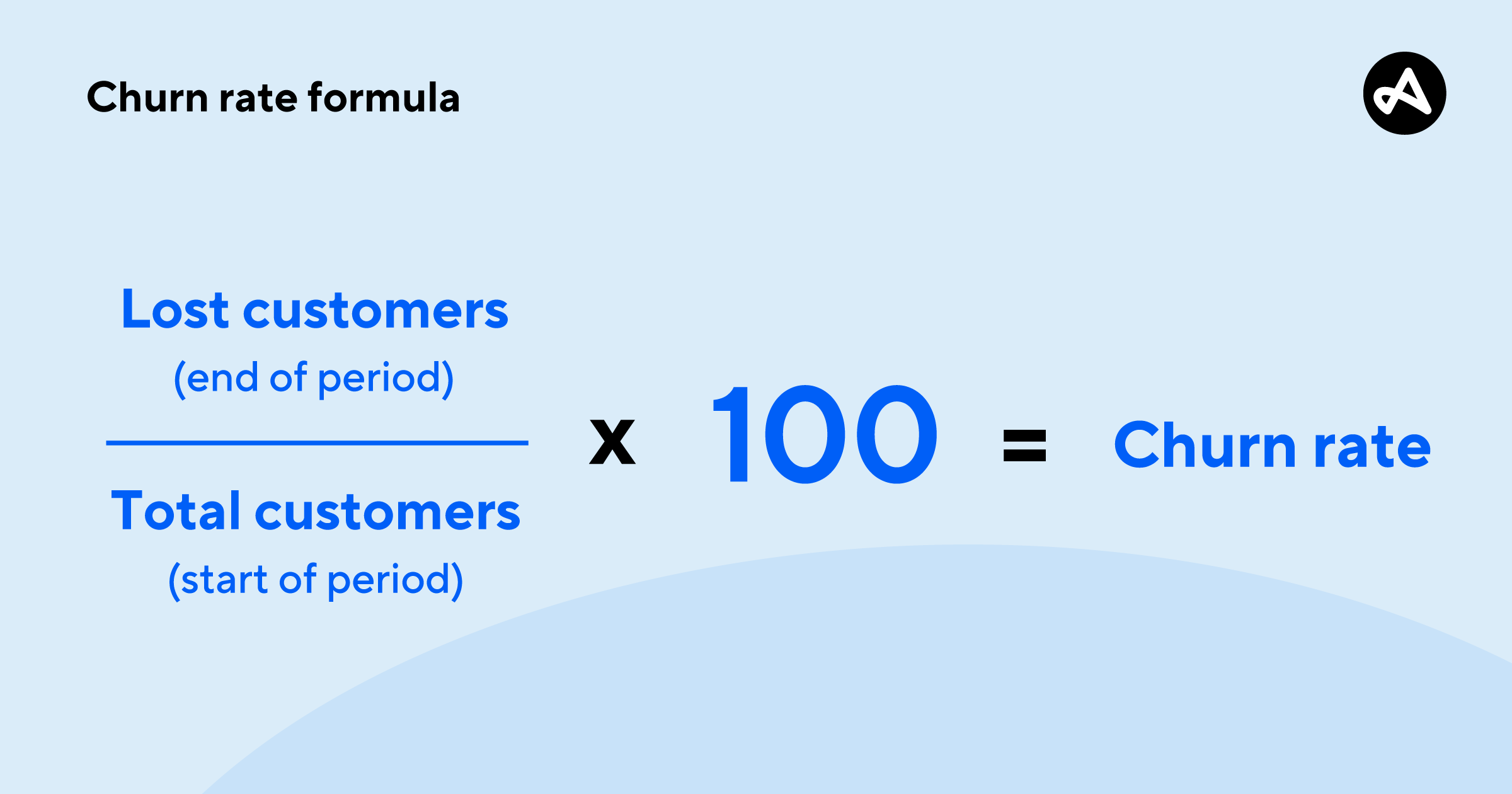 Churn rate formula

$\frac{\text{Lost customers (end of period)}}{\text{Total customers (start of period)}} \times 100 = \text{Churn rate}$